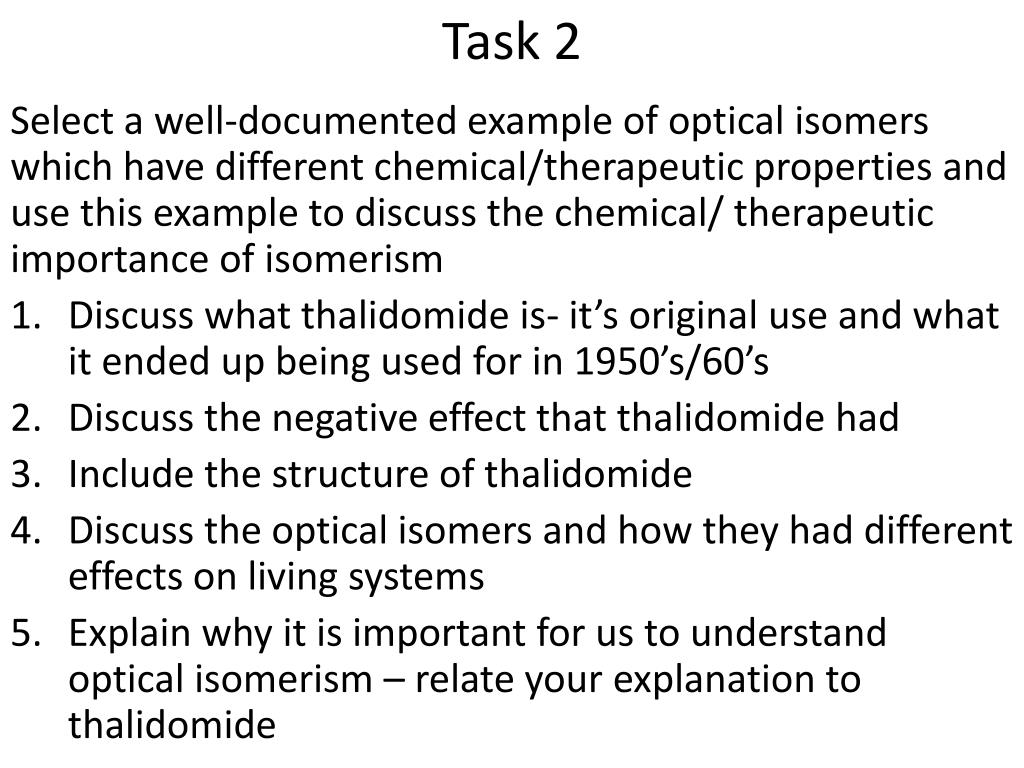 Task 2

Select a well-documented example of optical isomers which have different chemical/therapeutic properties and use this example to discuss the chemical/ therapeutic importance of isomerism

1. Discuss what thalidomide is- it’s original use and what it ended up being used for in 1950’s/60’s
2. Discuss the negative effect that thalidomide had
3. Include the structure of thalidomide
4. Discuss the optical isomers and how they had different effects on living systems
5. Explain why it is important for us to understand optical isomerism – relate your explanation to thalidomide